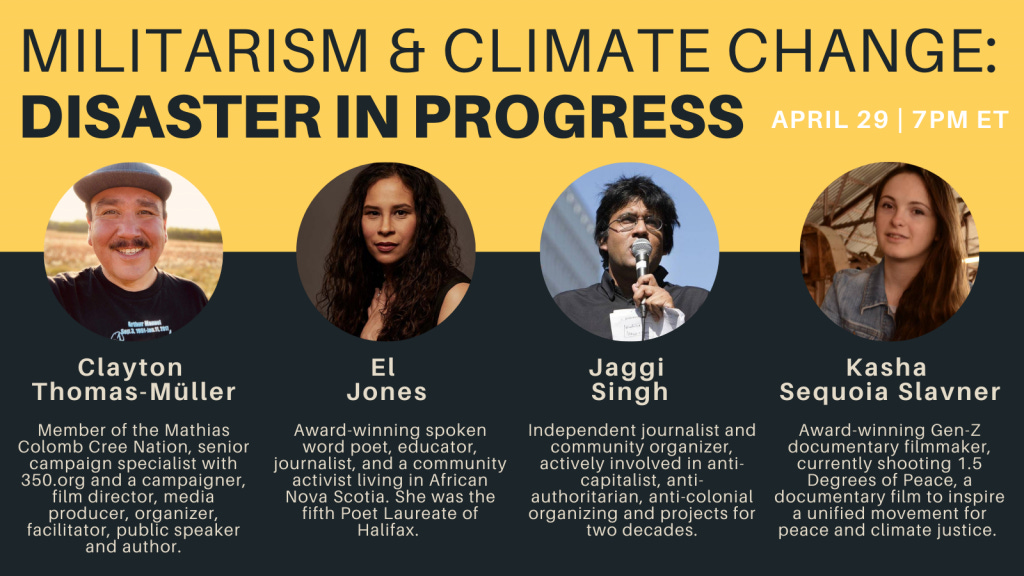 MILITARISM & CLIMATE CHANGE:
DISASTER IN PROGRESS

APRIL 29 | 7PM ET

Clayton Thomas-Müller

Member of the Mathias Colomb Cree Nation, senior campaign specialist with 350.org and a campaigner, film director, media producer, organizer, facilitator, public speaker and author.

El Jones

Award-winning spoken word poet, educator, journalist, and a community activist living in African Nova Scotia. She was the fifth Poet Laureate of Halifax.

Jaggi Singh

Independent journalist and community organizer, actively involved in anti-capitalist, anti-authoritarian, anti-colonial organizing and projects for two decades.

Kasha Sequoia Slavner

Award-winning Gen-Z documentary filmmaker, currently shooting 1.5 Degrees of Peace, a documentary film to inspire a unified movement for peace and climate justice.